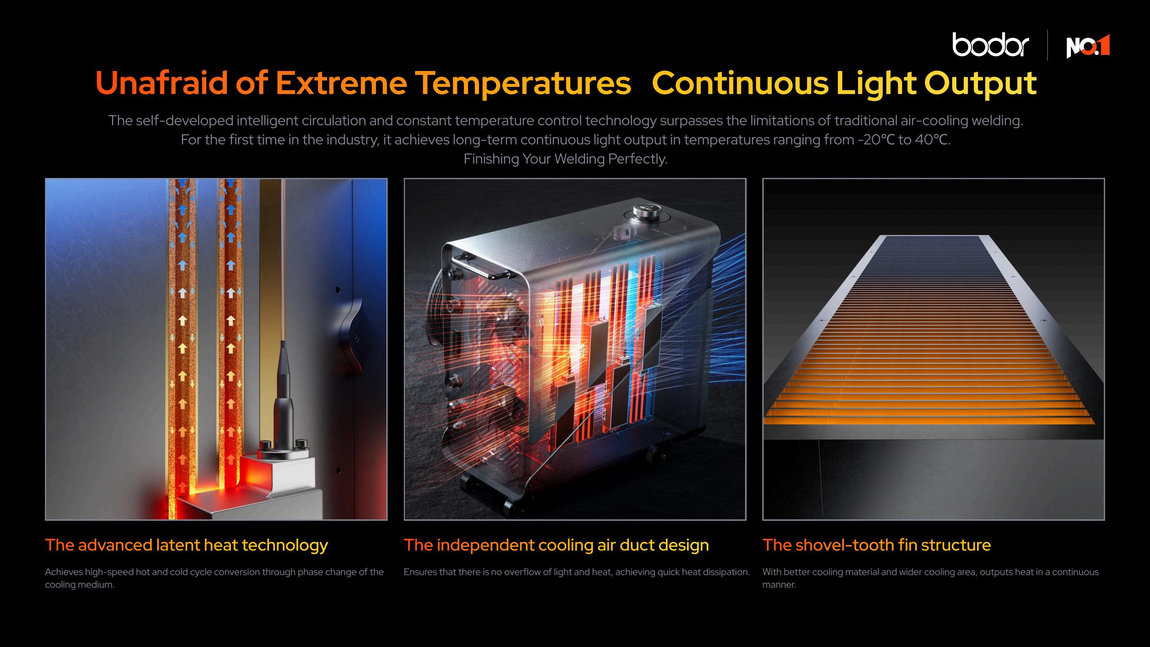 bodor | NO.1

Unafraid of Extreme Temperatures Continuous Light Output

The self-developed intelligent circulation and constant temperature control technology surpasses the limitations of traditional air-cooling welding. For the first time in the industry, it achieves long-term continuous light output in temperatures ranging from -20℃ to 40℃. Finishing Your Welding Perfectly.

The advanced latent heat technology

Achieves high-speed hot and cold cycle conversion through phase change of the cooling medium.

The independent cooling air duct design

Ensures that there is no overflow of light and heat, achieving quick heat dissipation.

The shovel-tooth fin structure

With better cooling material and wider cooling area, outputs heat in a continuous manner.